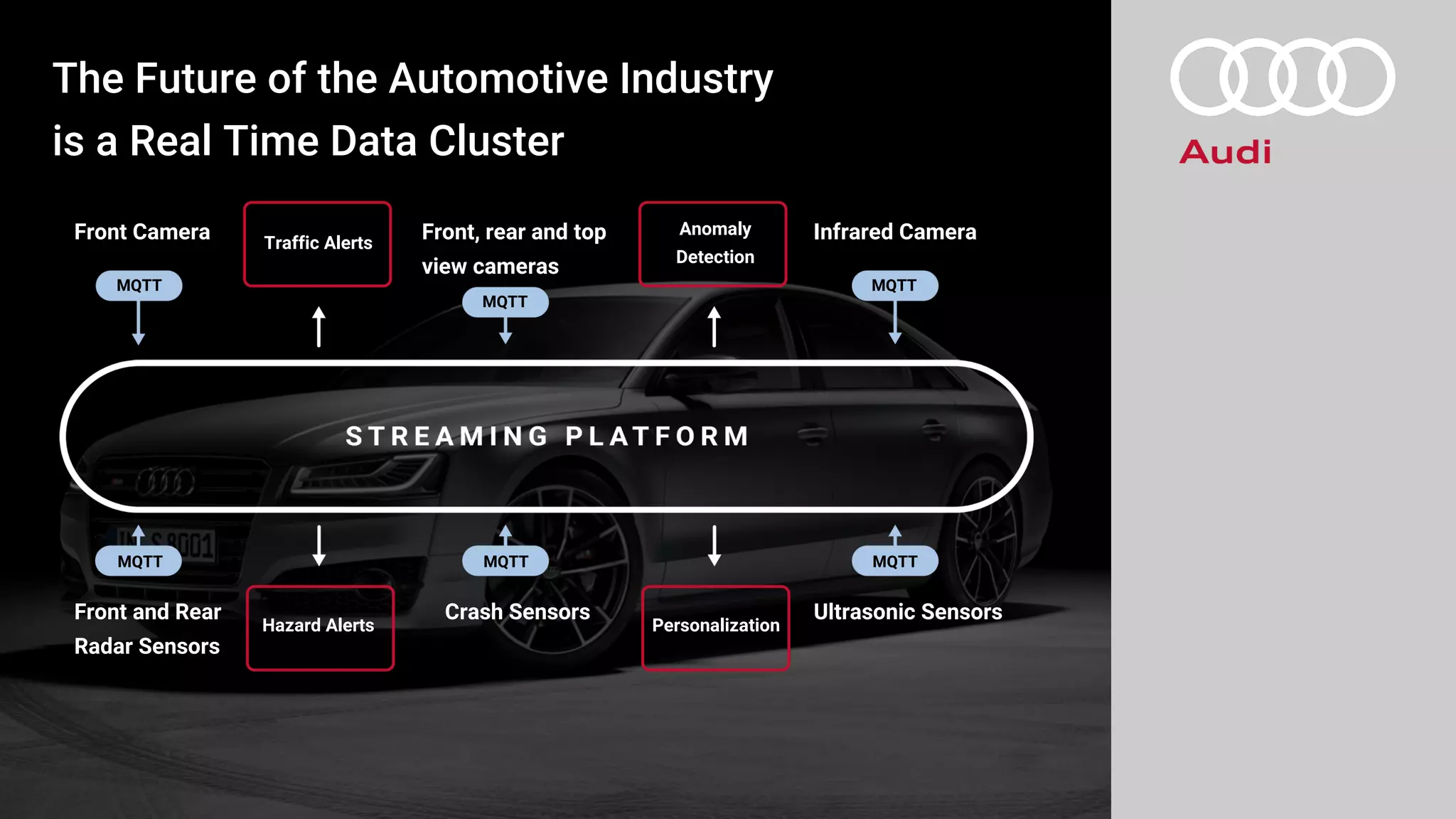 The Future of the Automotive Industry is a Real Time Data Cluster

Audi

Front Camera

MQTT

Traffic Alerts

Front, rear and top view cameras

MQTT

Anomaly Detection

Infrared Camera

MQTT

STREAMING PLATFORM

MQTT

Front and Rear Radar Sensors

Hazard Alerts

MQTT

Crash Sensors

Personalization

MQTT

Ultrasonic Sensors